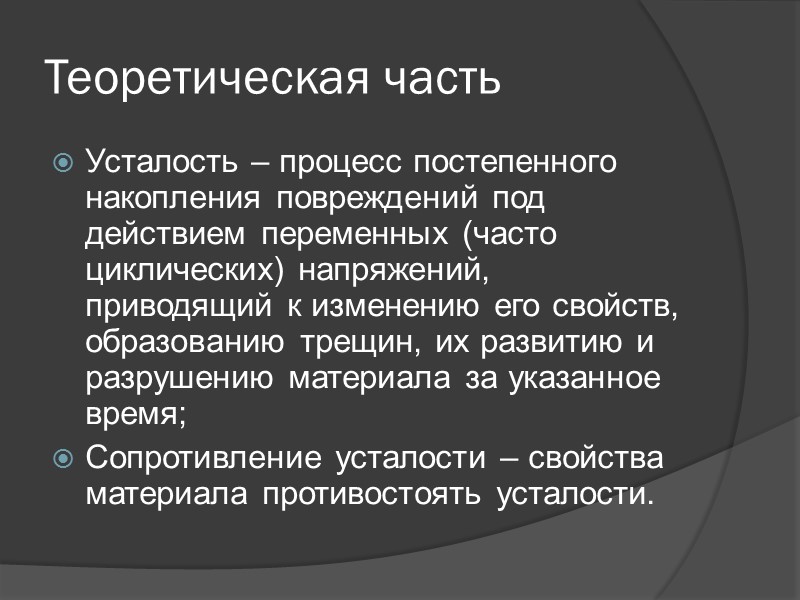 Теоретическая часть

Усталость – процесс постепенного накопления повреждений под действием переменных (часто циклических) напряжений, приводящий к изменению его свойств, образованию трещин, их развитию и разрушению материала за указанное время;

Сопротивление усталости – свойства материала противостоять усталости.